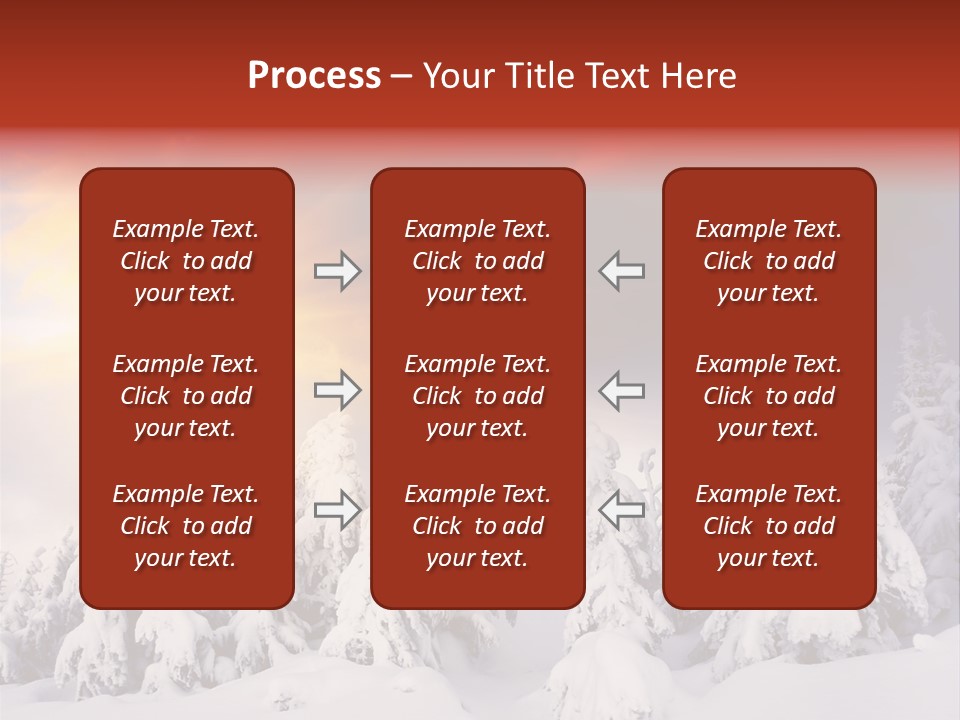 Process – Your Title Text Here

Example Text. Click to add your text.

Example Text. Click to add your text.

Example Text. Click to add your text.

Example Text. Click to add your text.

Example Text. Click to add your text.

Example Text. Click to add your text.

Example Text. Click to add your text.

Example Text. Click to add your text.

Example Text. Click to add your text.